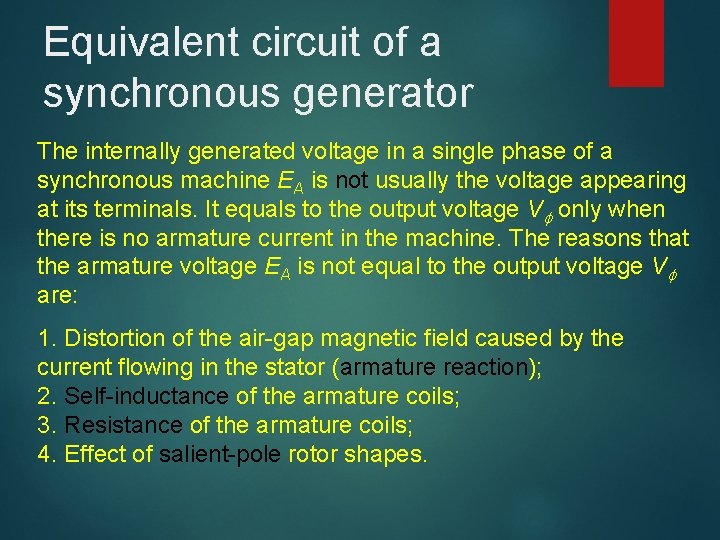 Equivalent circuit of a synchronous generator

The internally generated voltage in a single phase of a synchronous machine $E_A$ is not usually the voltage appearing at its terminals. It equals to the output voltage $V_\phi$ only when there is no armature current in the machine. The reasons that the armature voltage $E_A$ is not equal to the output voltage $V_\phi$ are:

1. Distortion of the air-gap magnetic field caused by the current flowing in the stator (armature reaction);
2. Self-inductance of the armature coils;
3. Resistance of the armature coils;
4. Effect of salient-pole rotor shapes.